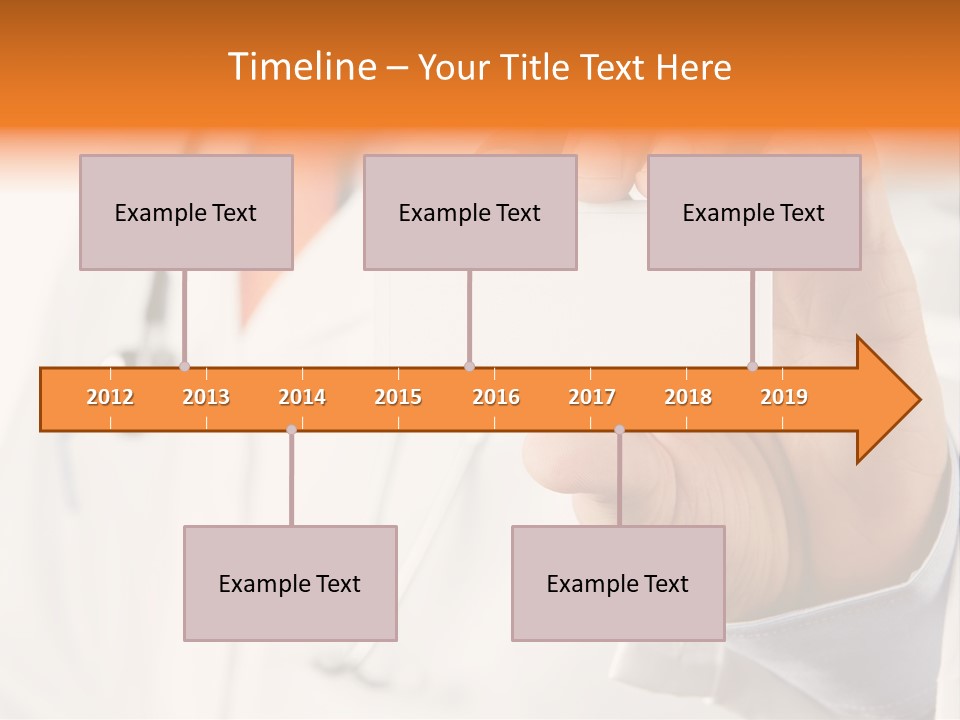 Timeline – Your Title Text Here

Example Text

Example Text

Example Text

2012 2013 2014 2015 2016 2017 2018 2019

Example Text

Example Text